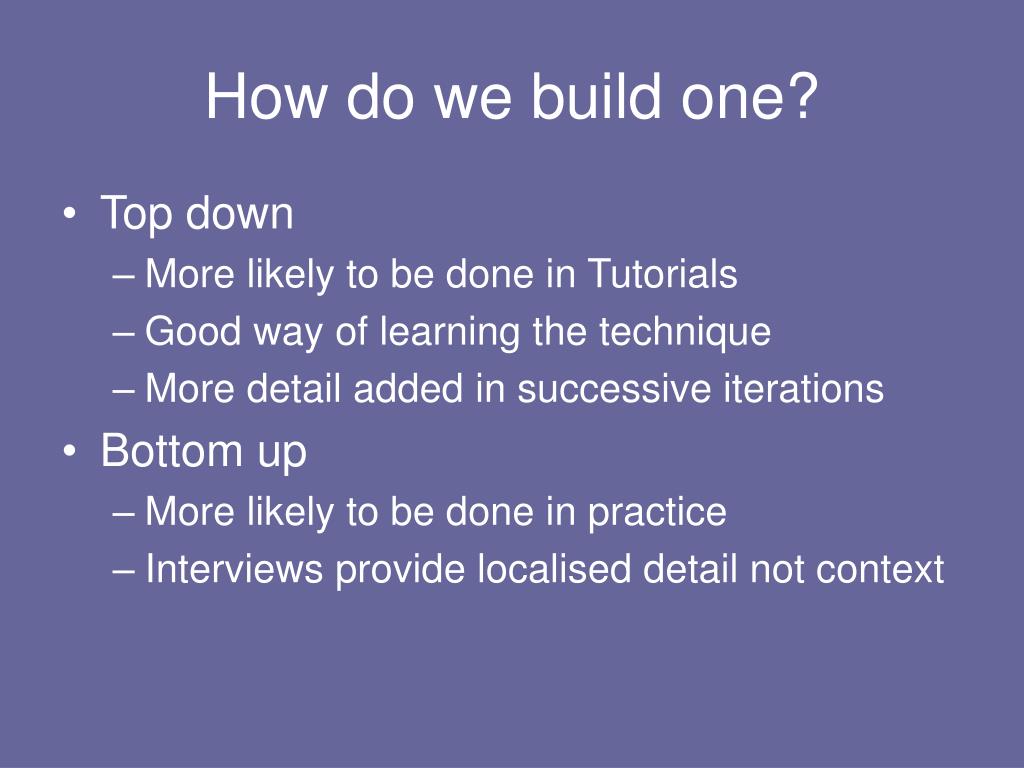 How do we build one?

• Top down
– More likely to be done in Tutorials
– Good way of learning the technique
– More detail added in successive iterations
• Bottom up
– More likely to be done in practice
– Interviews provide localised detail not context